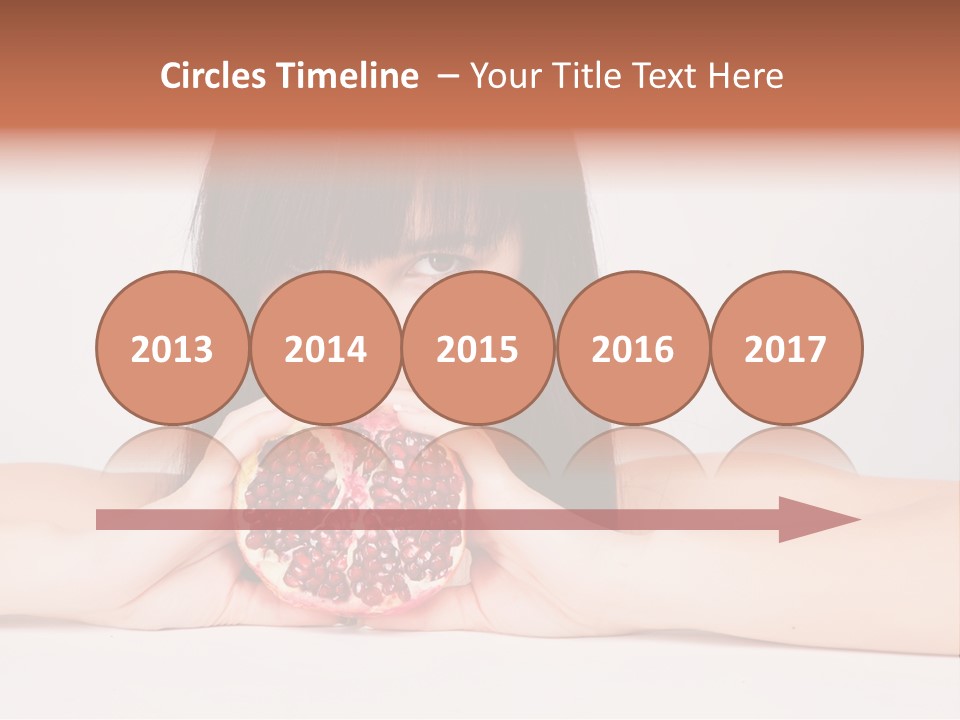 Circles Timeline – Your Title Text Here

2013
2014
2015
2016
2017